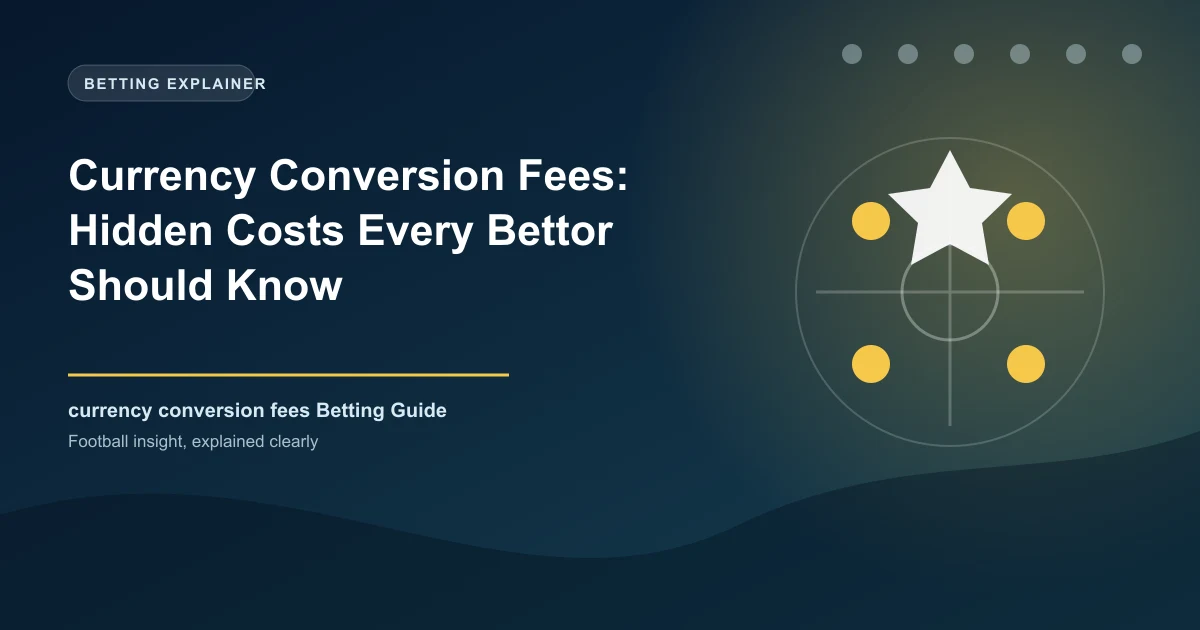 BETTING EXPLAINER

Currency Conversion Fees: Hidden Costs Every Bettor Should Know

currency conversion fees Betting Guide

Football insight, explained clearly